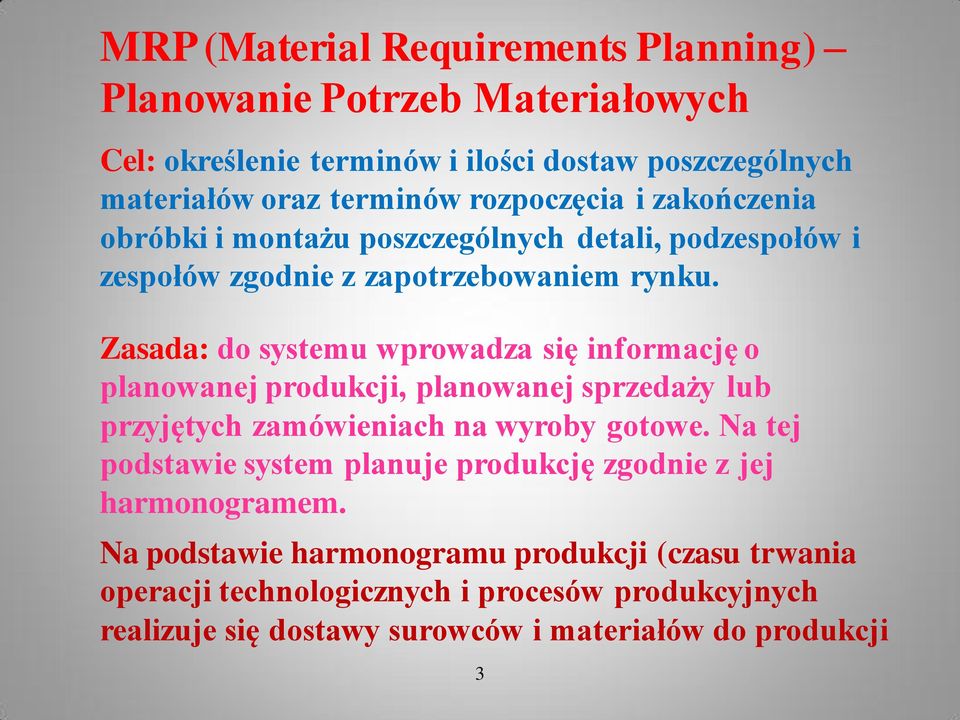 MRP (Material Requirements Planning) – Planowanie Potrzeb Materiałowych

Cel: określenie terminów i ilości dostaw poszczególnych materiałów oraz terminów rozpoczęcia i zakończenia obróbki i montażu poszczególnych detali, podzespołów i zespołów zgodnie z zapotrzebowaniem rynku.

Zasada: do systemu wprowadza się informację o planowanej produkcji, planowanej sprzedaży lub przyjętych zamówieniach na wyroby gotowe. Na tej podstawie system planuje produkcję zgodnie z jej harmonogramem.

Na podstawie harmonogramu produkcji (czasu trwania operacji technologicznych i procesów produkcyjnych realizuje się dostawy surowców i materiałów do produkcji

3